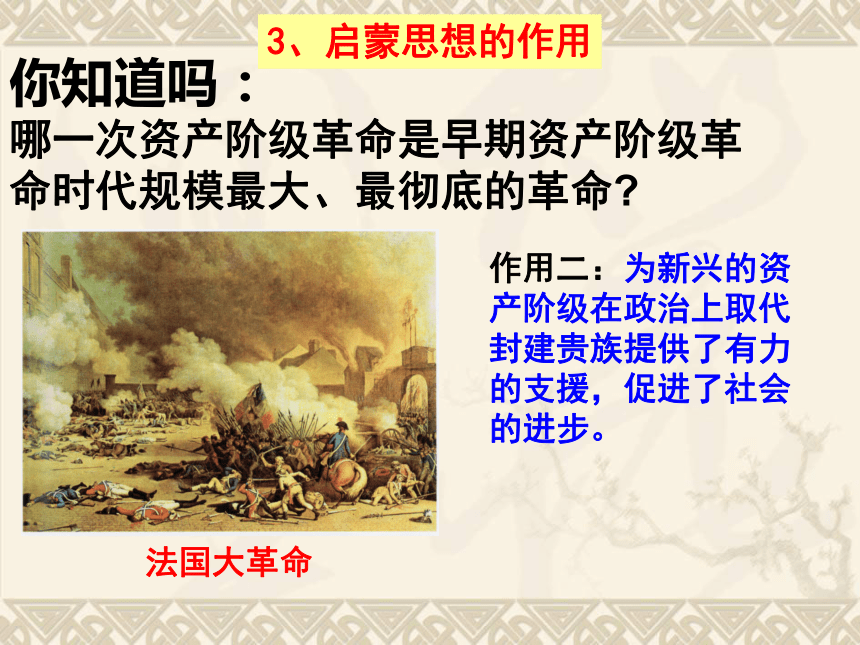 3、启蒙思想的作用

你知道吗：

哪一次资产阶级革命是早期资产阶级革命时代规模最大、最彻底的革命？

作用二：为新兴的资产阶级在政治上取代封建贵族提供了有力的支援，促进了社会的进步。

法国大革命